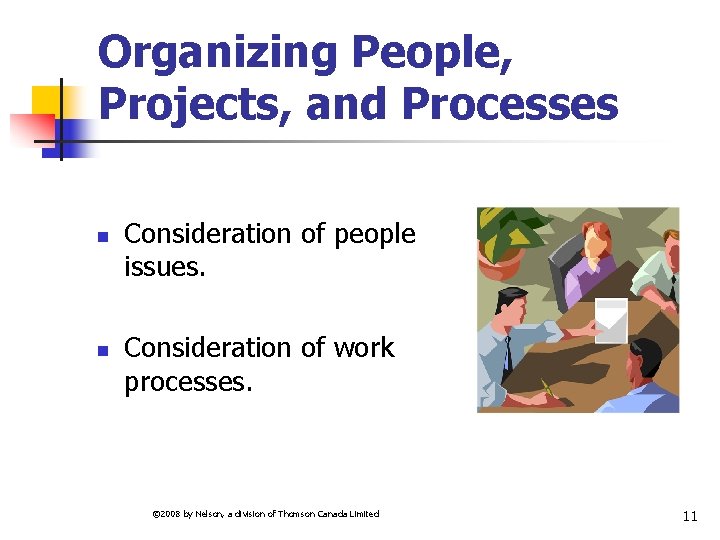 Organizing People, Projects, and Processes

- Consideration of people issues.
- Consideration of work processes.

©2008 by Nelson, a division of Thomson Canada Limited

11